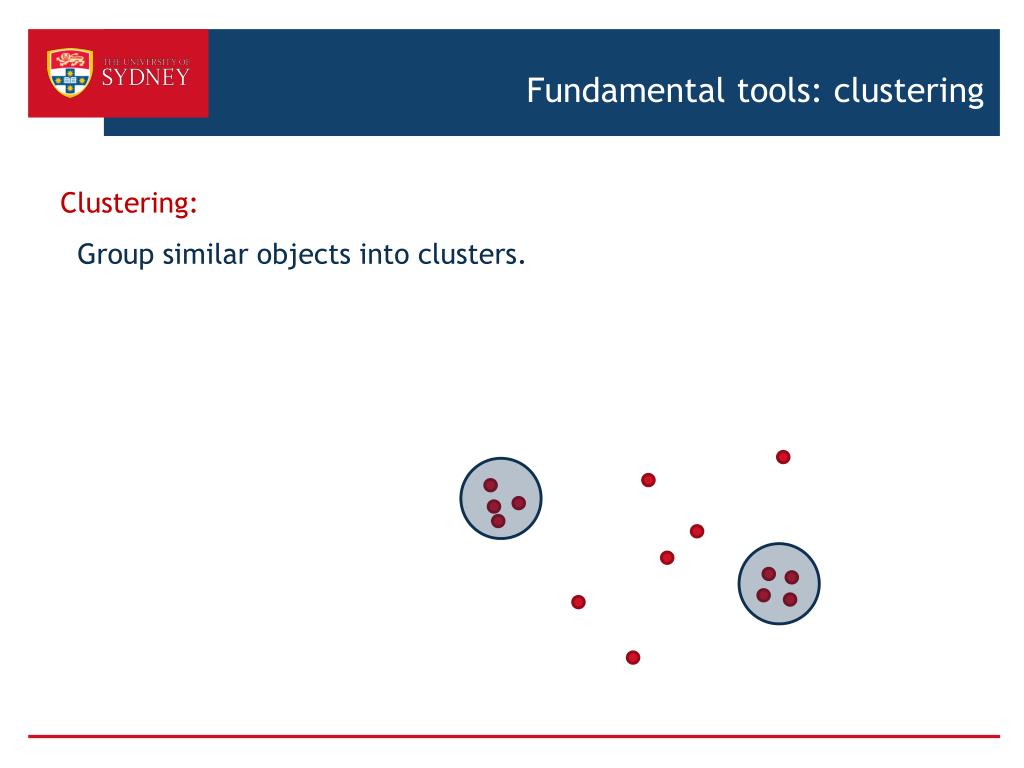 THE UNIVERSITY OF
SYDNEY

Fundamental tools: clustering

Clustering:

Group similar objects into clusters.